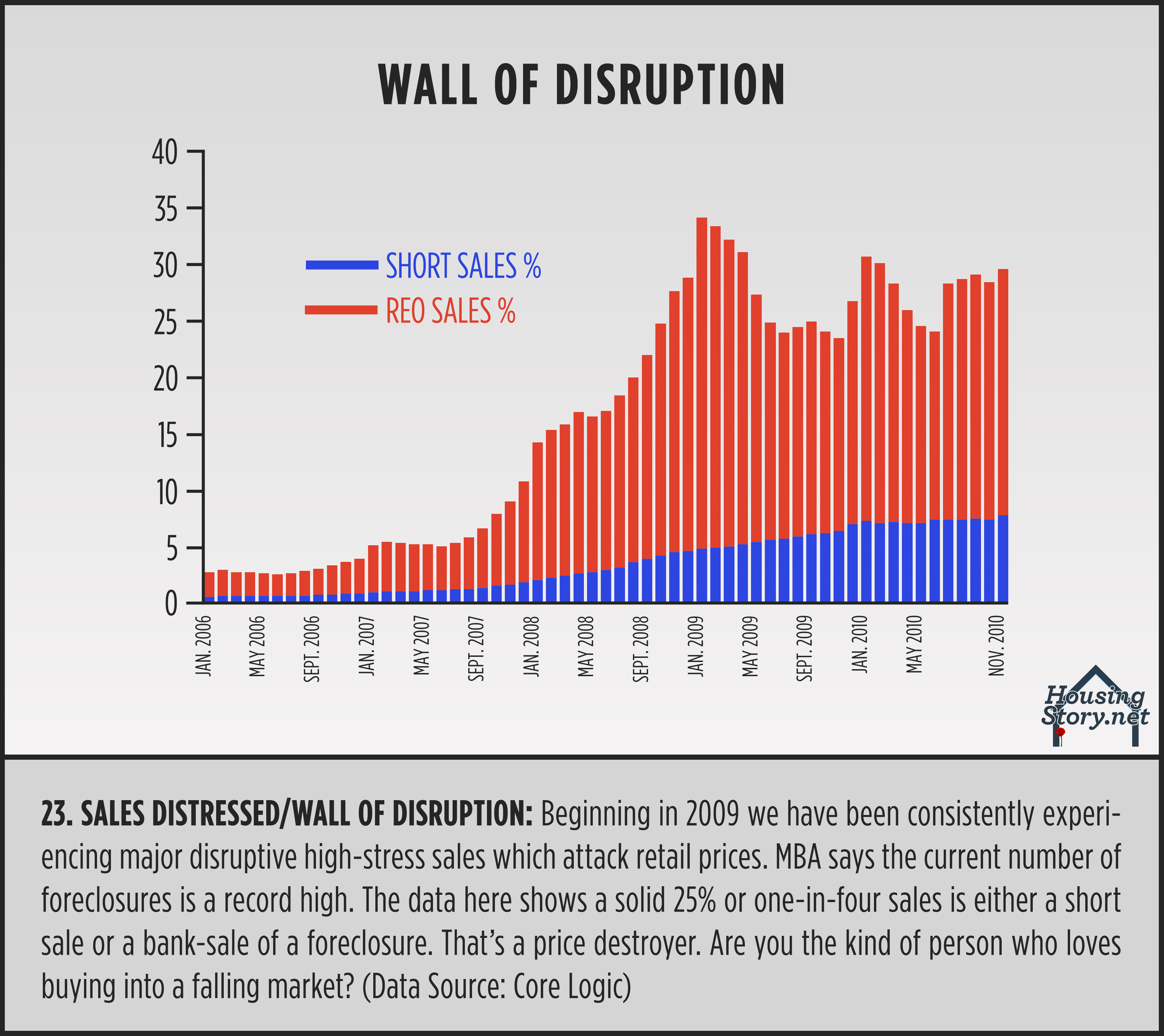 WALL OF DISRUPTION

40
35
30
25
20
15
10
5
0

SHORT SALES %
REO SALES %

JAN. 2006
MAY 2006
SEPT. 2006
JAN. 2007
MAY 2007
SEPT. 2007
JAN. 2008
MAY 2008
SEPT. 2008
JAN. 2009
MAY 2009
SEPT. 2009
JAN. 2010
MAY 2010
NOV. 2010

Housing Story.net

23. SALES DISTRESSED/WALL OF DISRUPTION: Beginning in 2009 we have been consistently experiencing major disruptive high-stress sales which attack retail prices. MBA says the current number of foreclosures is a record high. The data here shows a solid 25% or one-in-four sales is either a short sale or a bank-sale of a foreclosure. That's a price destroyer. Are you the kind of person who loves buying into a falling market? (Data Source: Core Logic)